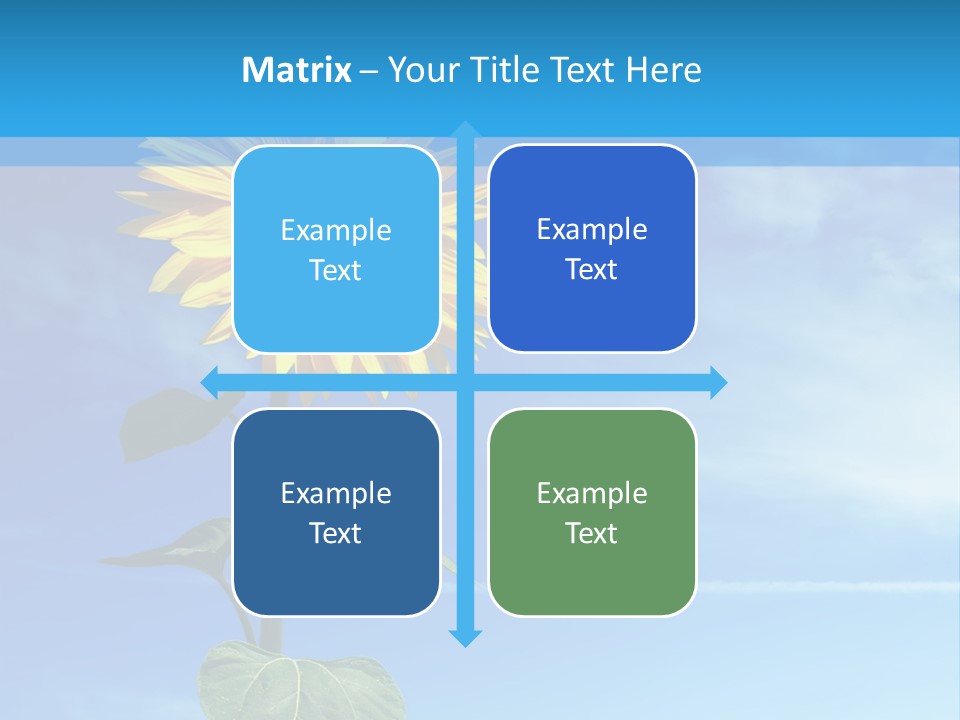 Matrix – Your Title Text Here

Example Text

Example Text

Example Text

Example Text